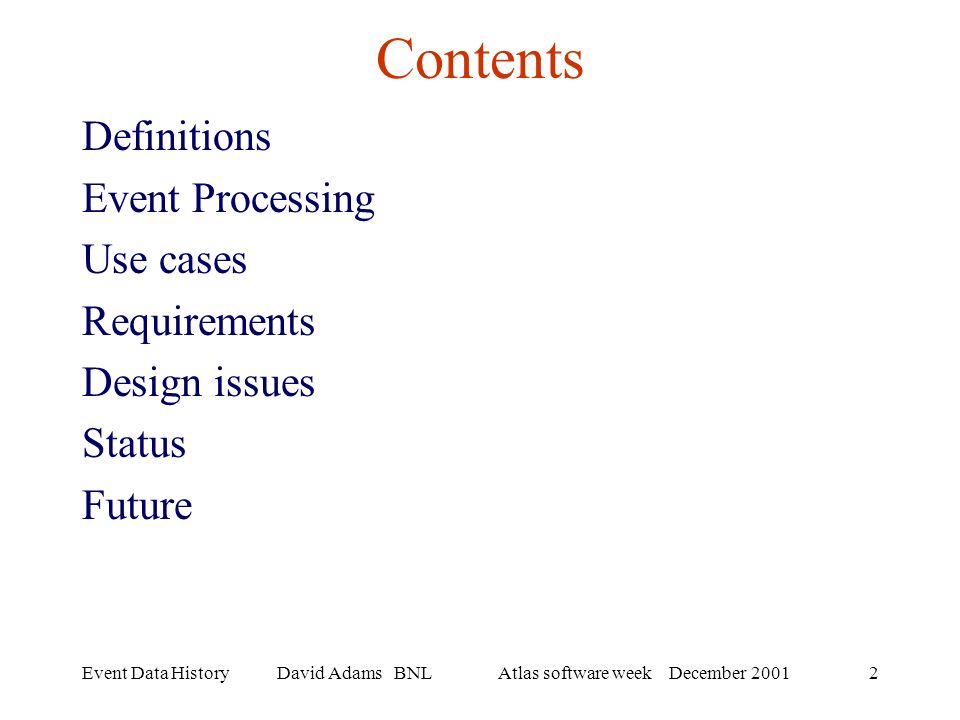 Contents

Definitions

Event Processing

Use cases

Requirements

Design issues

Status

Future

Event Data History David Adams BNL Atlas software week December 2001 2